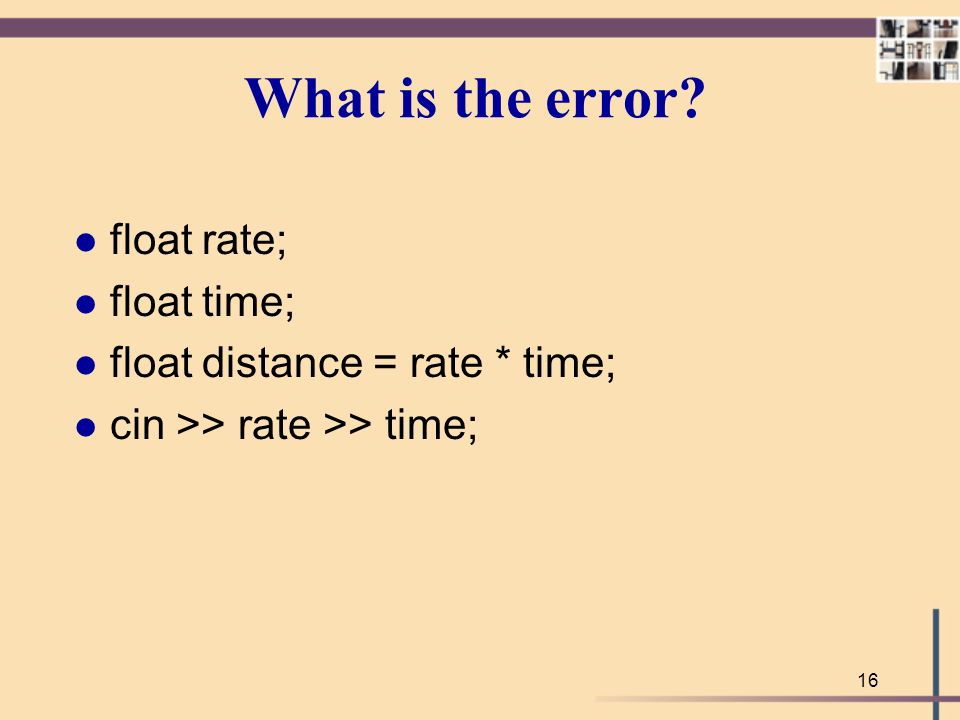 What is the error?

- float rate;
- float time;
- float distance = rate * time;
- cin >> rate >> time;

16